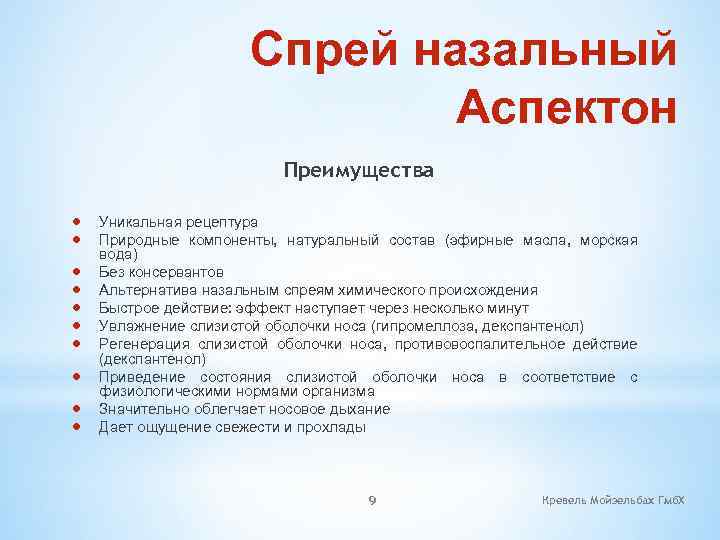 Спрей назальный Аспектон

Преимущества

- Уникальная рецептура
- Природные компоненты, натуральный состав (эфирные масла, морская вода)
- Без консервантов
- Альтернатива назальным спреям химического происхождения
- Быстрое действие: эффект наступает через несколько минут
- Увлажнение слизистой оболочки носа (гипромеллоза, декспантенол)
- Регенерация слизистой оболочки носа, противовоспалительное действие (декспантенол)
- Приведение состояния слизистой оболочки носа в соответствие с физиологическими нормами организма
- Значительно облегчает носовое дыхание
- Дает ощущение свежести и прохлады

9

Кревель Мойзельбах ГмбХ